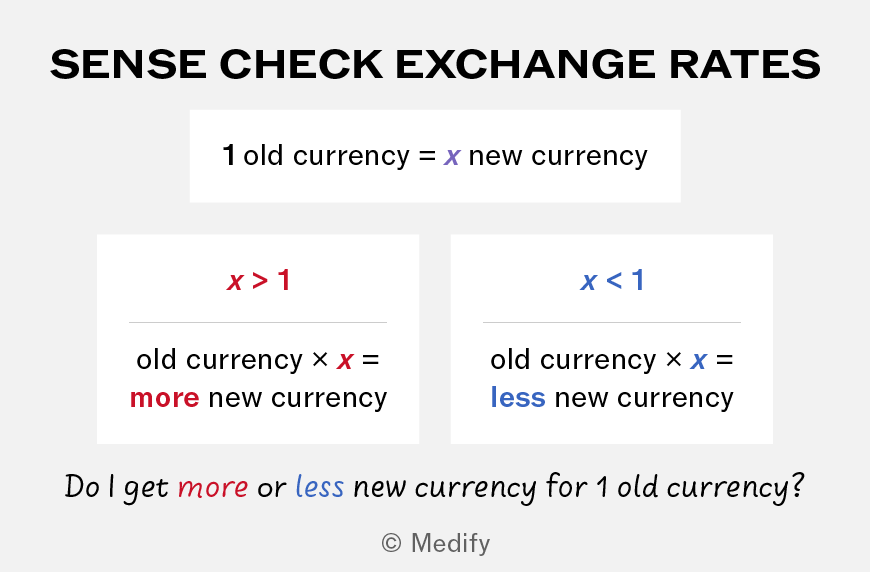 SENSE CHECK EXCHANGE RATES

1 old currency = $x$ new currency

$x > 1$

old currency × $x$ = more new currency

$x < 1$

old currency × $x$ = less new currency

Do I get more or less new currency for 1 old currency?

© Medify